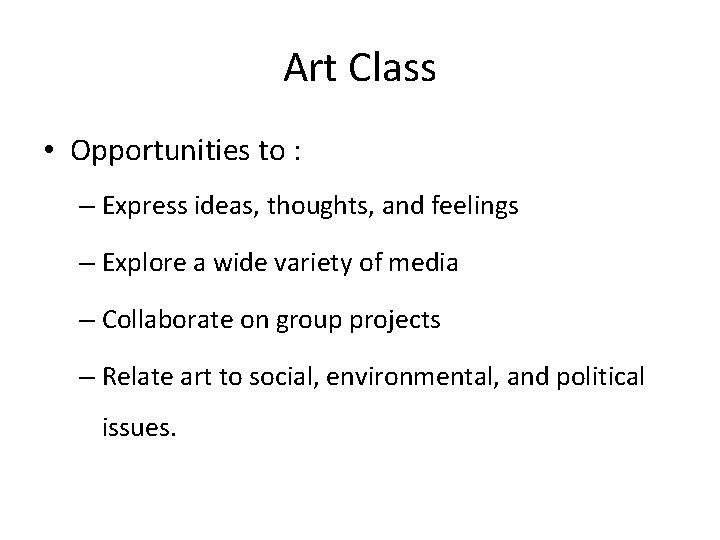 Art Class

• Opportunities to :

– Express ideas, thoughts, and feelings

– Explore a wide variety of media

– Collaborate on group projects

– Relate art to social, environmental, and political issues.